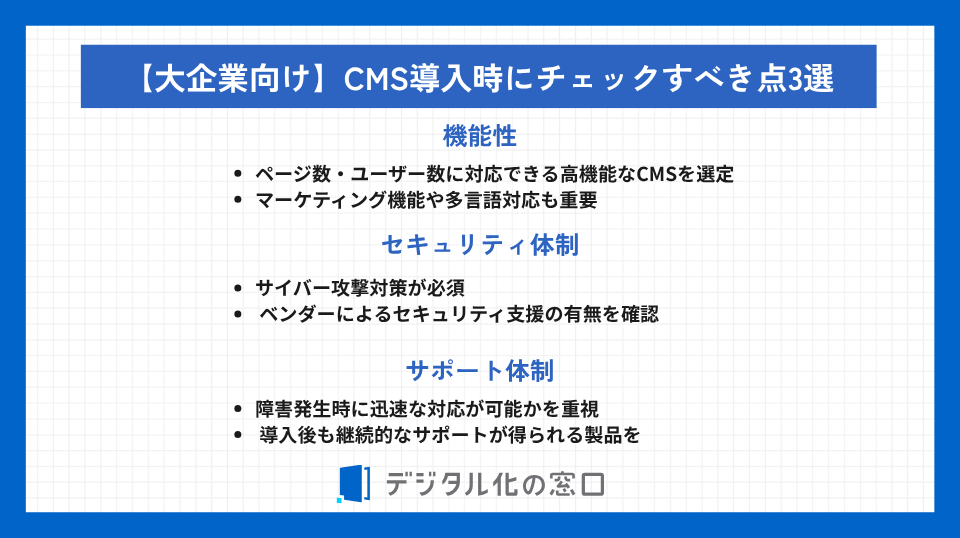 【大企業向け】CMS導入時にチェックすべき点3選

機能性

• ページ数・ユーザー数に対応できる高機能なCMSを選定
• マーケティング機能や多言語対応も重要

セキュリティ体制

• サイバー攻撃対策が必須
• ベンダーによるセキュリティ支援の有無を確認

サポート体制

• 障害発生時に迅速な対応が可能かを重視
• 導入後も継続的なサポートが得られる製品を

デジタル化の窓口